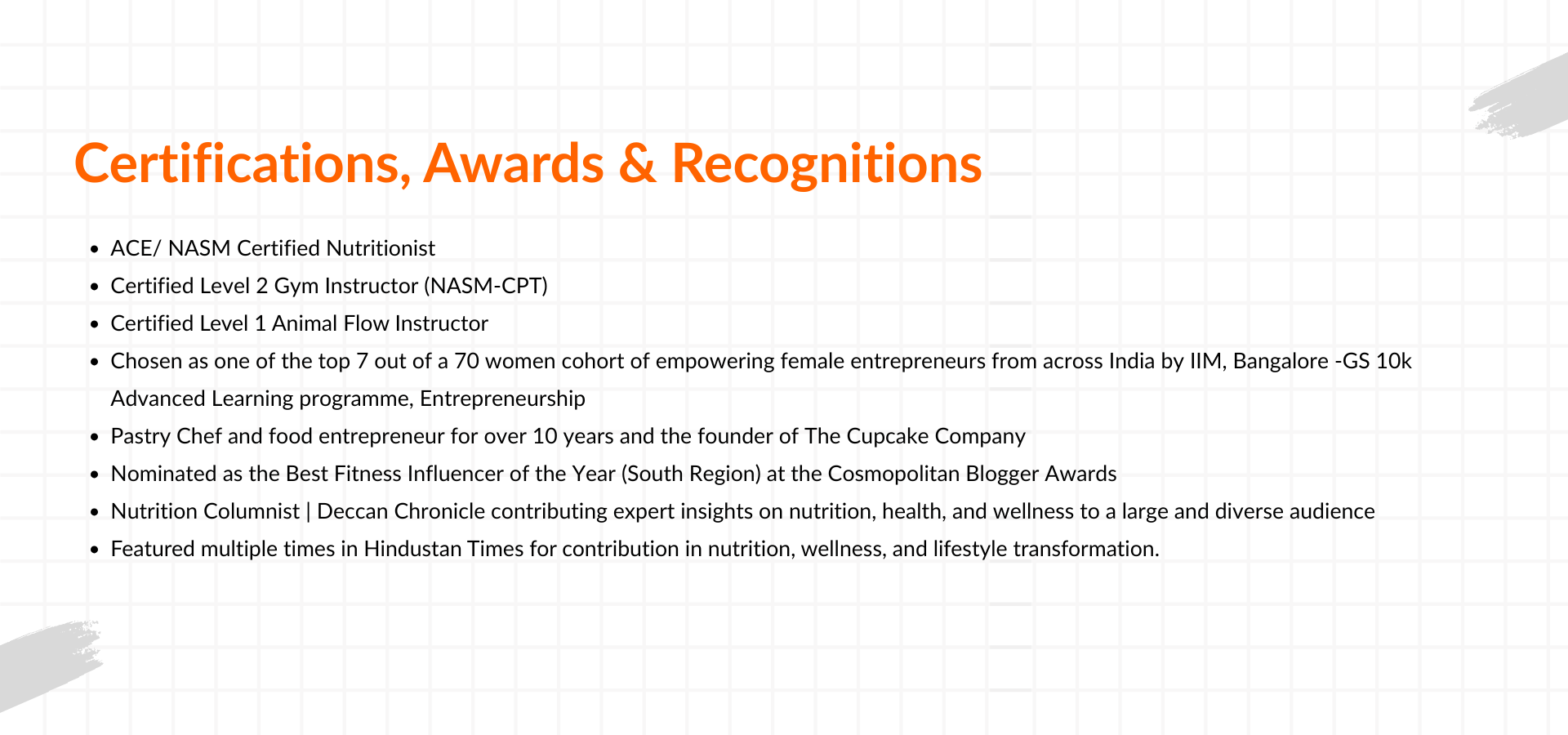 Certifications, Awards & Recognitions

- ACE/ NASM Certified Nutritionist
- Certified Level 2 Gym Instructor (NASM-CPT)
- Certified Level 1 Animal Flow Instructor
- Chosen as one of the top 7 out of a 70 women cohort of empowering female entrepreneurs from across India by IIM, Bangalore -GS 10k Advanced Learning programme, Entrepreneurship
- Pastry Chef and food entrepreneur for over 10 years and the founder of The Cupcake Company
- Nominated as the Best Fitness Influencer of the Year (South Region) at the Cosmopolitan Blogger Awards
- Nutrition Columnist | Deccan Chronicle contributing expert insights on nutrition, health, and wellness to a large and diverse audience
- Featured multiple times in Hindustan Times for contribution in nutrition, wellness, and lifestyle transformation.